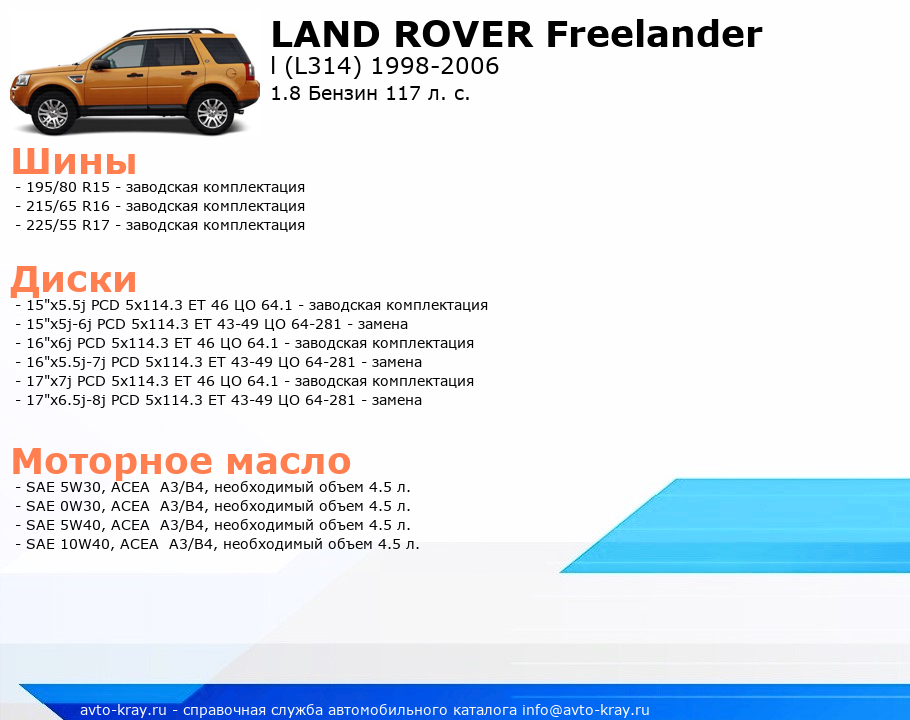 LAND ROVER Freelander
I (L314) 1998-2006
1.8 Бензин 117 л. с.

Шины
- 195/80 R15 - заводская комплектация
- 215/65 R16 - заводская комплектация
- 225/55 R17 - заводская комплектация

Диски
- 15"x5.5j PCD 5x114.3 ET 46 ЦО 64.1 - заводская комплектация
- 15"x5j-6j PCD 5x114.3 ET 43-49 ЦО 64-281 - замена
- 16"x6j PCD 5x114.3 ET 46 ЦО 64.1 - заводская комплектация
- 16"x5.5j-7j PCD 5x114.3 ET 43-49 ЦО 64-281 - замена
- 17"x7j PCD 5x114.3 ET 46 ЦО 64.1 - заводская комплектация
- 17"x6.5j-8j PCD 5x114.3 ET 43-49 ЦО 64-281 - замена

Моторное масло
- SAE 5W30, ACEA A3/B4, необходимый объем 4.5 л.
- SAE 0W30, ACEA A3/B4, необходимый объем 4.5 л.
- SAE 5W40, ACEA A3/B4, необходимый объем 4.5 л.
- SAE 10W40, ACEA A3/B4, необходимый объем 4.5 л.

avto-kray.ru - справочная служба автомобильного каталога info@avto-kray.ru